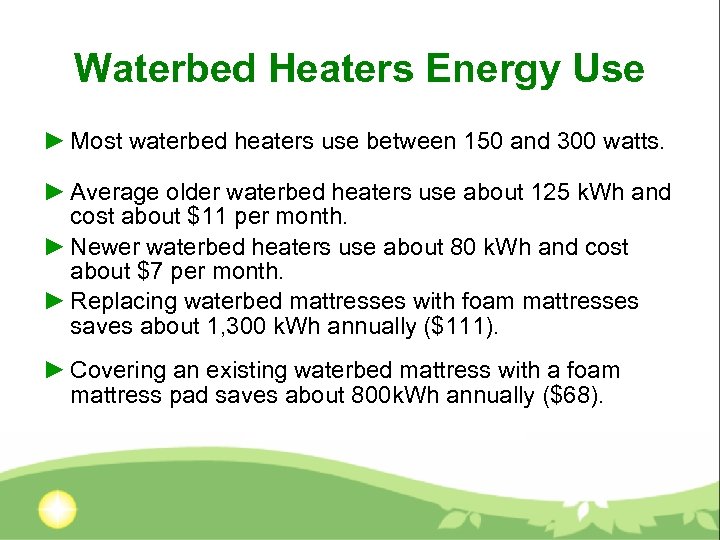 Waterbed Heaters Energy Use

► Most waterbed heaters use between 150 and 300 watts.

► Average older waterbed heaters use about 125 kWh and cost about \$11 per month.

► Newer waterbed heaters use about 80 kWh and cost about \$7 per month.

► Replacing waterbed mattresses with foam mattresses saves about 1,300 kWh annually (\$111).

► Covering an existing waterbed mattress with a foam mattress pad saves about 800kWh annually (\$68).